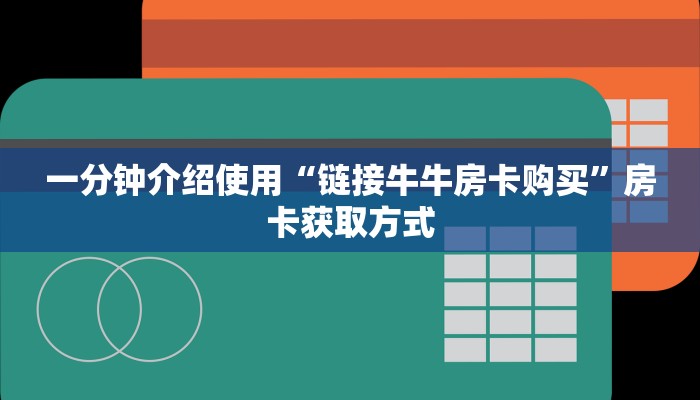 一分钟介绍使用“链接牛牛房卡购买”房卡获取方式